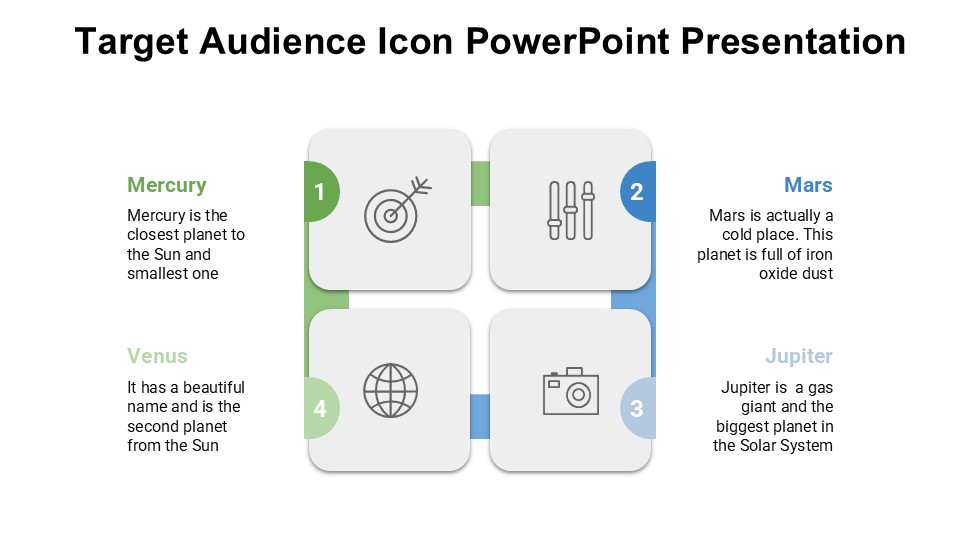 Target Audience Icon PowerPoint Presentation

Mercury
Mercury is the closest planet to the Sun and smallest one

1

2

Mars
Mars is actually a cold place. This planet is full of iron oxide dust

Venus
It has a beautiful name and is the second planet from the Sun

4

3

Jupiter
Jupiter is a gas giant and the biggest planet in the Solar System